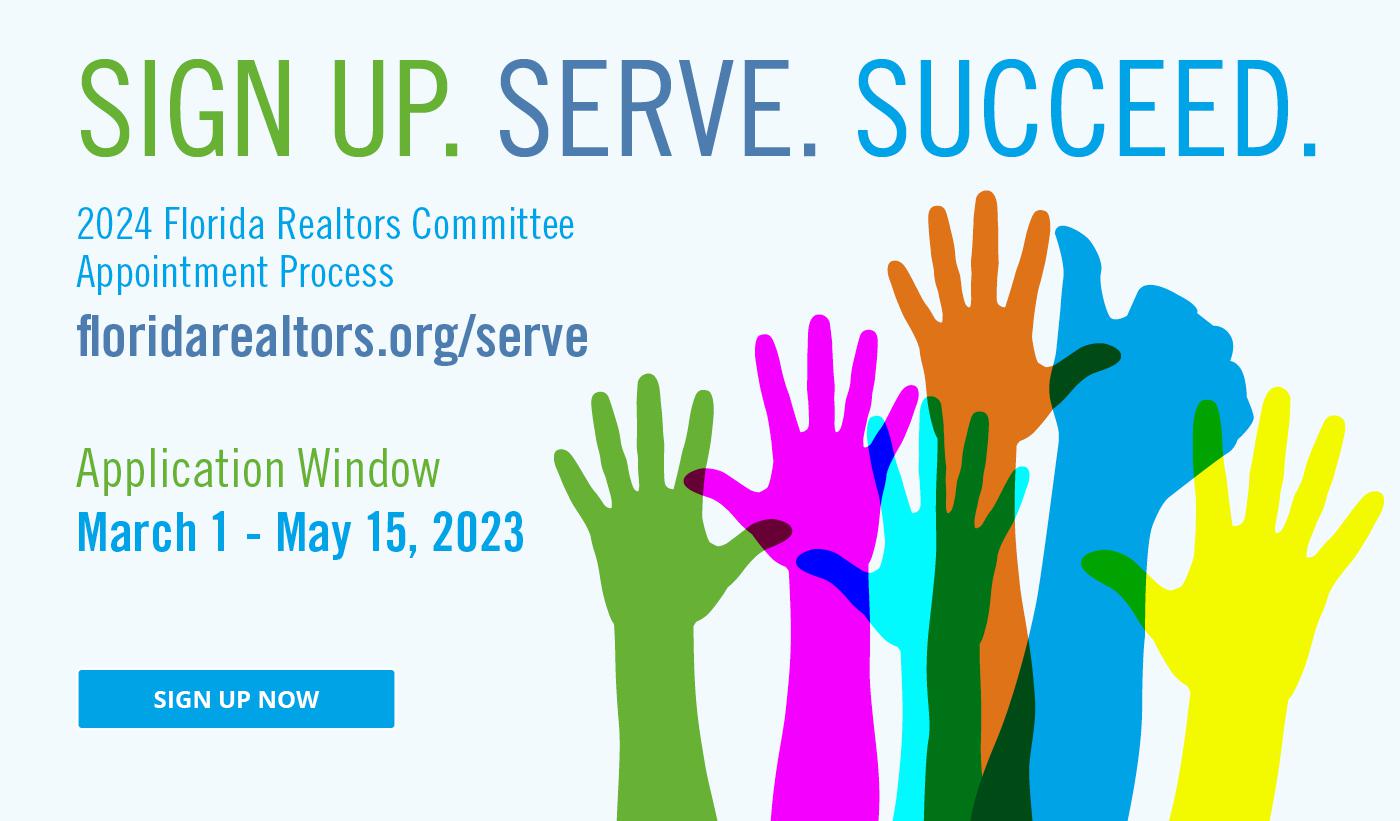 SIGN UP. SERVE. SUCCEED.

2024 Florida Realtors Committee Appointment Process

floridarealtors.org/serve

Application Window

March 1 - May 15, 2023

SIGN UP NOW